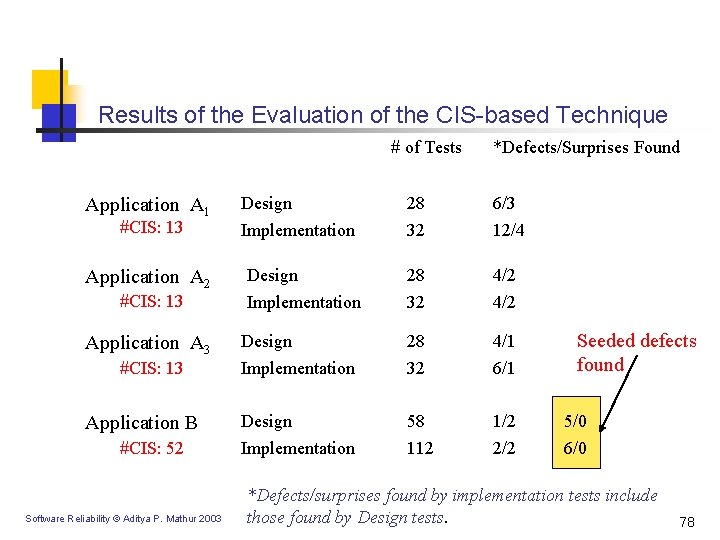 Results of the Evaluation of the CIS-based Technique

|  |  | # of Tests | *Defects/Surprises Found |  |
|---|---|---|---|---|
| Application $A_1$ #CIS: 13 | Design | 28 | 6/3 |  |
|  | Implementation | 32 | 12/4 |  |
| Application $A_2$ #CIS: 13 | Design | 28 | 4/2 |  |
|  | Implementation | 32 | 4/2 |  |
| Application $A_3$ #CIS: 13 | Design | 28 | 4/1 |  |
|  | Implementation | 32 | 6/1 |  |
| Application B #CIS: 52 | Design | 58 | 1/2 | 5/0 |
|  | Implementation | 112 | 2/2 | 6/0 |

Seeded defects found

*Defects/surprises found by implementation tests include those found by Design tests.

Software Reliability © Aditya P. Mathur 2003

78